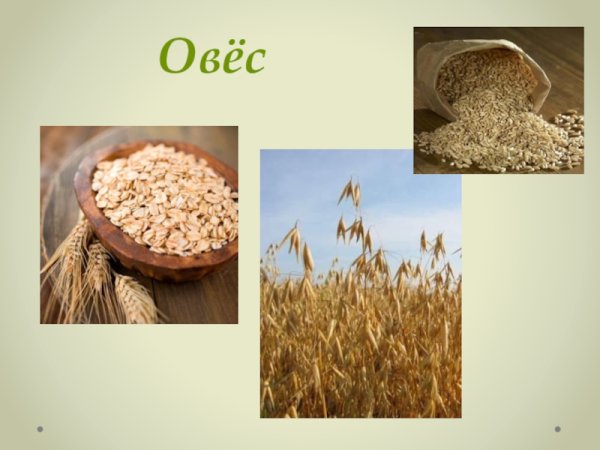 Овёс